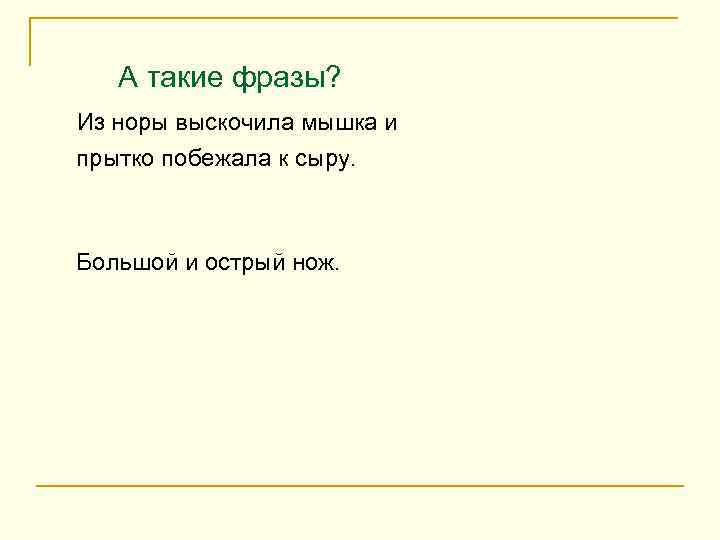 А такие фразы?

Из норы выскочила мышка и прытко побежала к сыру.

Большой и острый нож.